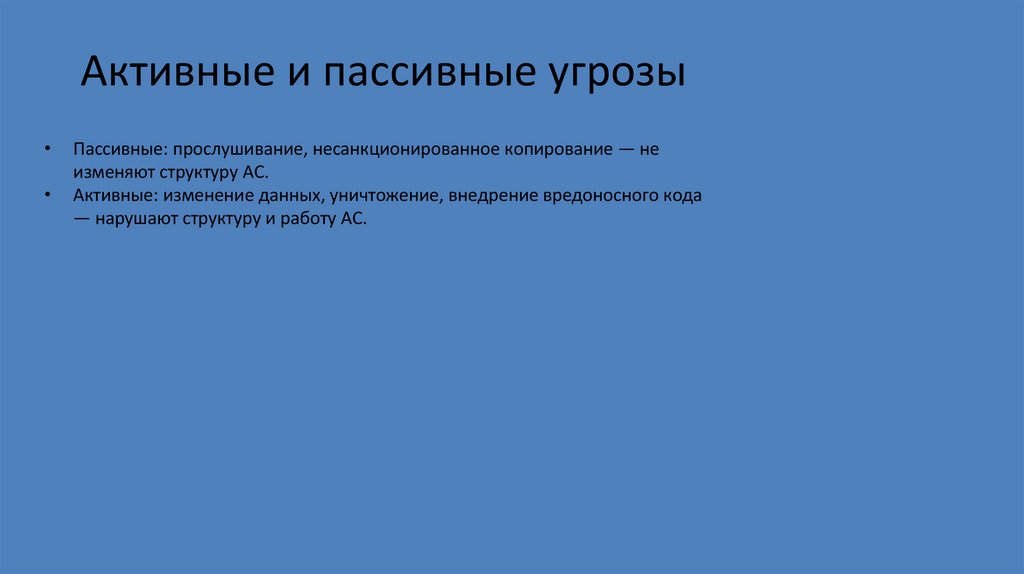 Активные и пассивные угрозы

• Пассивные: прослушивание, несанкционированное копирование — не изменяют структуру АС.
• Активные: изменение данных, уничтожение, внедрение вредоносного кода — нарушают структуру и работу АС.